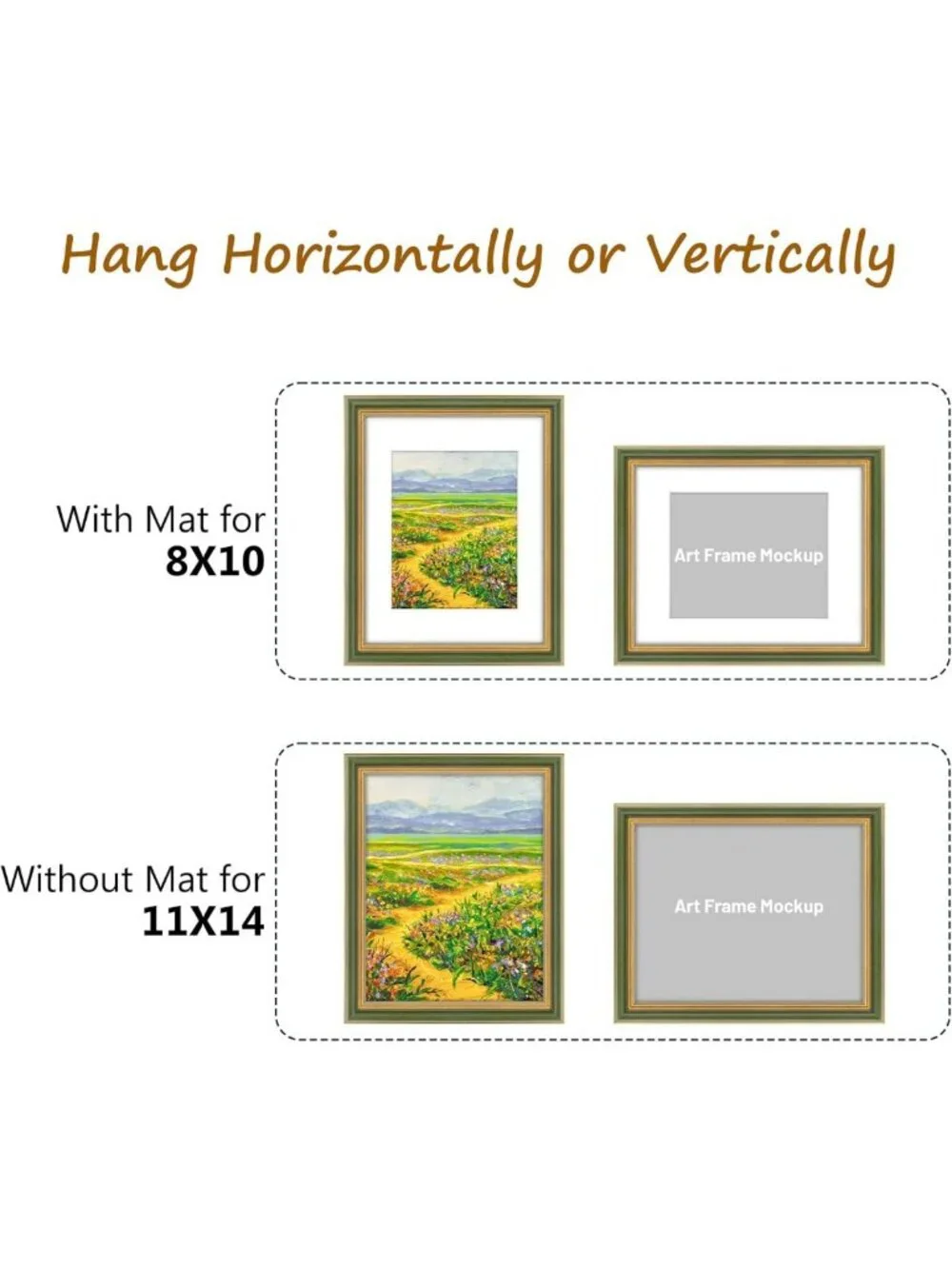 Hang Horizontally or Vertically

With Mat for
8X10

Art Frame Mockup

Without Mat for
11X14

Art Frame Mockup